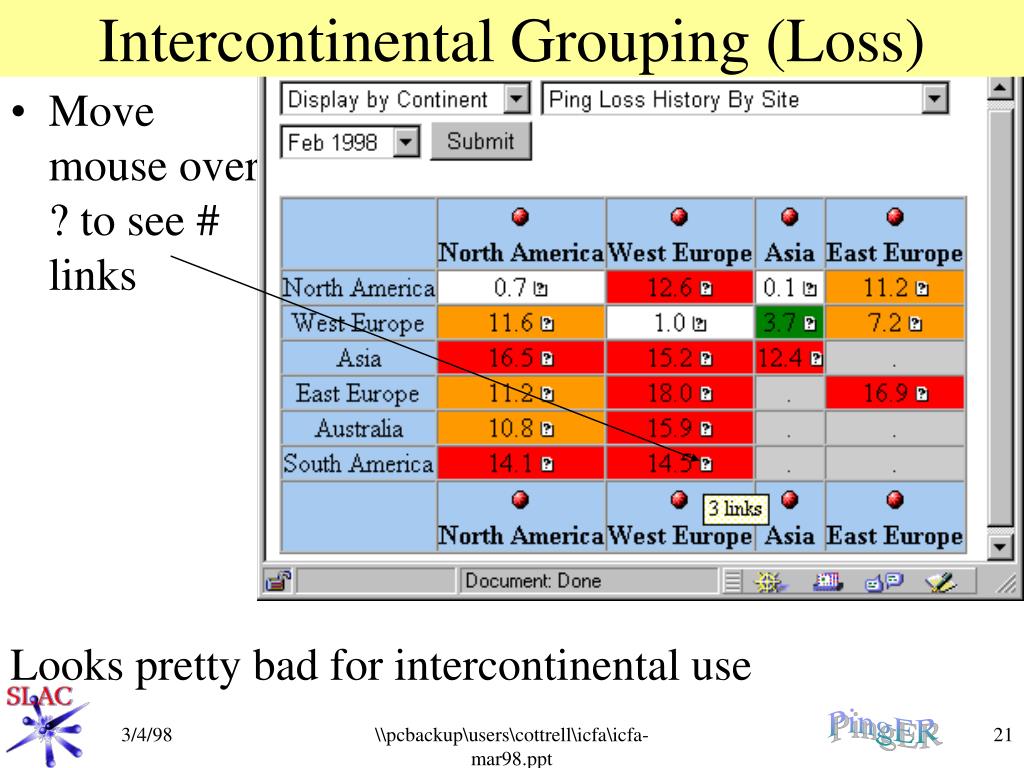 Intercontinental Grouping (Loss)

• Move mouse over ? to see # links

Display by Continent
Ping Loss History By Site
Feb 1998
Submit

| | North America | West Europe | Asia | East Europe |
|---|---|---|---|---|
| North America | 0.7 | 12.6 | 0.1 | 11.2 |
| West Europe | 11.6 | 1.0 | 3.7 | 7.2 |
| Asia | 16.5 | 15.2 | 12.4 | . |
| East Europe | 11.2 | 18.0 | . | 16.9 |
| Australia | 10.8 | 15.9 | . | . |
| South America | 14.1 | 14.5 | . | . |
| | North America | West Europe | Asia | East Europe |

3 links

Document: Done

Looks pretty bad for intercontinental use

SLAC

3/4/98

\\pcbackup\users\cottrell\icfa\icfa-mar98.ppt

PingER

21